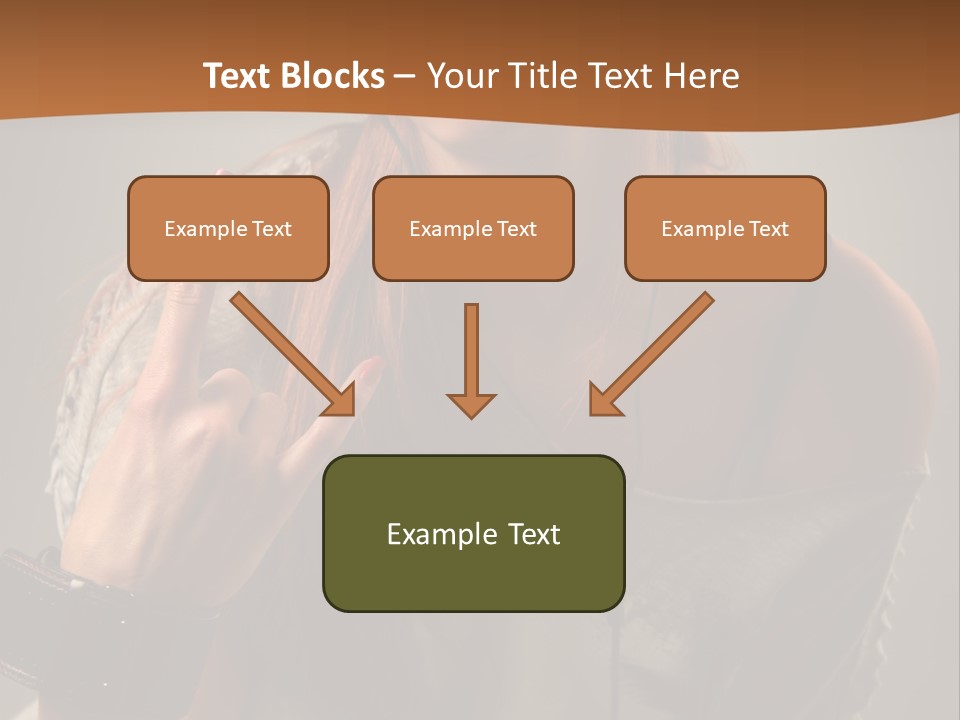 Text Blocks – Your Title Text Here

Example Text

Example Text

Example Text

Example Text